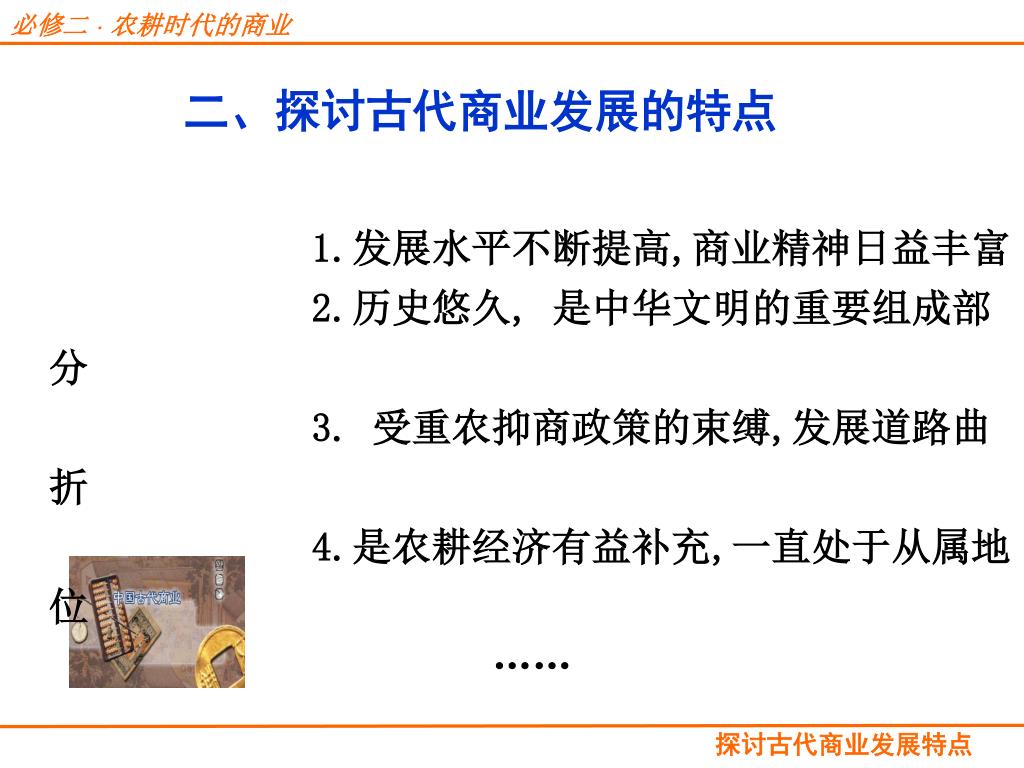 必修二 · 农耕时代的商业

二、探讨古代商业发展的特点

1.发展水平不断提高,商业精神日益丰富

2.历史悠久, 是中华文明的重要组成部分

3. 受重农抑商政策的束缚,发展道路曲折

4.是农耕经济有益补充,一直处于从属地位

中国古代商业

……

探讨古代商业发展特点